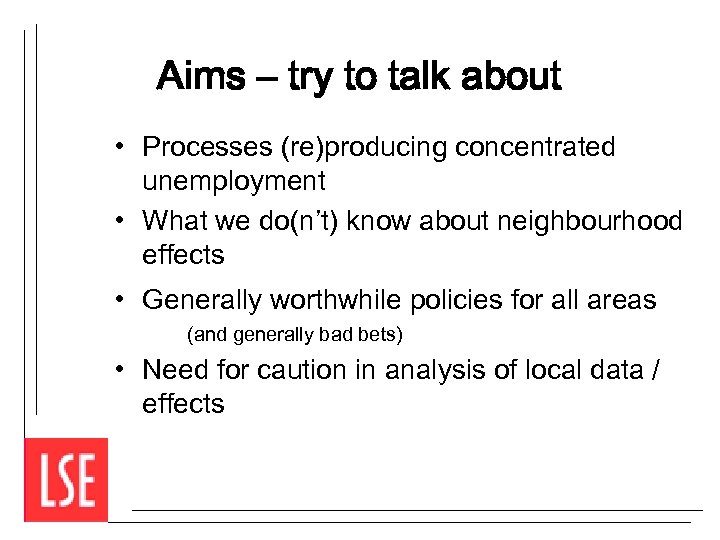 Aims – try to talk about

• Processes (re)producing concentrated unemployment
• What we do(n't) know about neighbourhood effects
• Generally worthwhile policies for all areas
(and generally bad bets)
• Need for caution in analysis of local data / effects

LSE